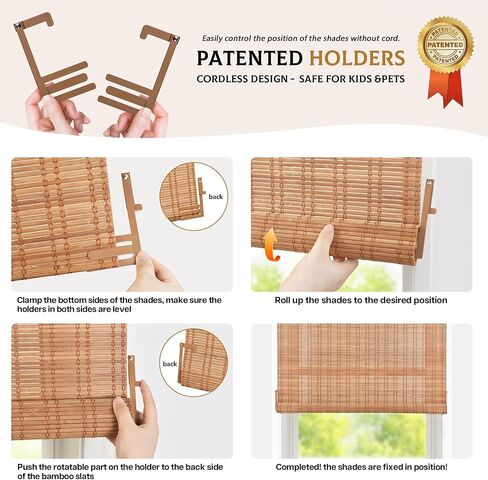 Easily control the position of the shades without cord.

PATENTED HOLDERS

CORDLESS DESIGN - SAFE FOR KIDS &PETS

PATENTED PATENTED PATENTED

back

Clamp the bottom sides of the shades, make sure the holders in both sides are level

Roll up the shades to the desired position

back

Push the rotatable part on the holder to the back side of the bamboo slats

Completed! the shades are fixed in position!